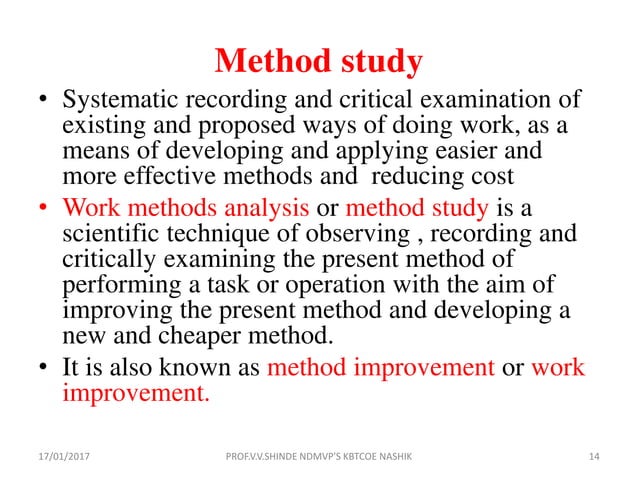 Method study

• Systematic recording and critical examination of existing and proposed ways of doing work, as a means of developing and applying easier and more effective methods and reducing cost

• Work methods analysis or method study is a scientific technique of observing , recording and critically examining the present method of performing a task or operation with the aim of improving the present method and developing a new and cheaper method.

• It is also known as method improvement or work improvement.

17/01/2017 PROF.V.V.SHINDE NDMVP'S KBTCOE NASHIK 14